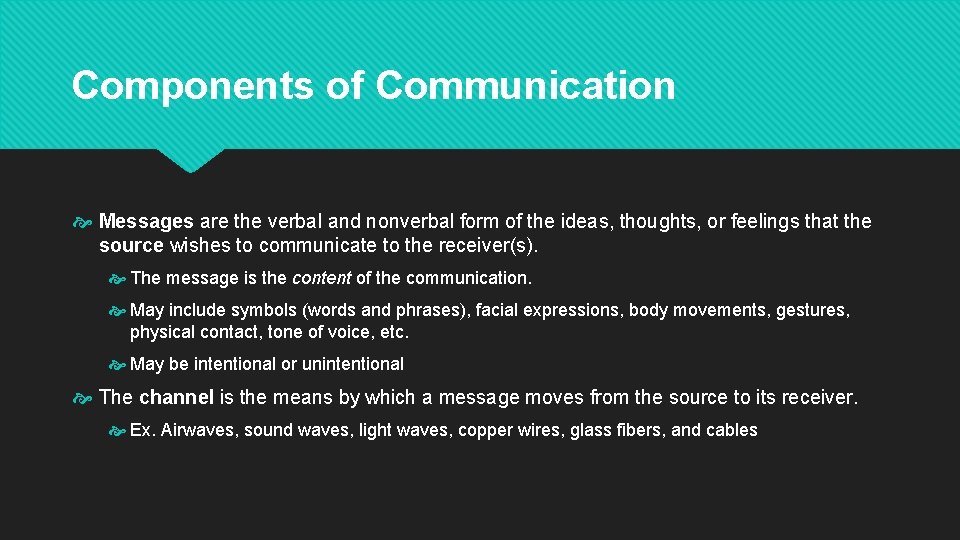 Components of Communication

Messages are the verbal and nonverbal form of the ideas, thoughts, or feelings that the source wishes to communicate to the receiver(s).

The message is the content of the communication.

May include symbols (words and phrases), facial expressions, body movements, gestures, physical contact, tone of voice, etc.

May be intentional or unintentional

The channel is the means by which a message moves from the source to its receiver.

Ex. Airwaves, sound waves, light waves, copper wires, glass fibers, and cables